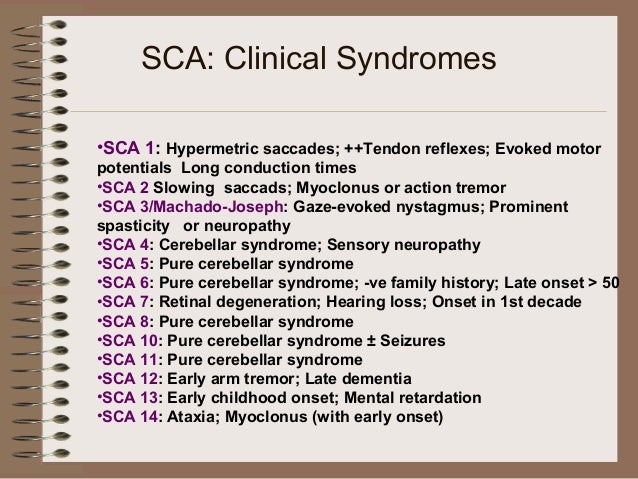 SCA: Clinical Syndromes

•SCA 1: Hypermetric saccades; ++Tendon reflexes; Evoked motor potentials Long conduction times
•SCA 2 Slowing saccads; Myoclonus or action tremor
•SCA 3/Machado-Joseph: Gaze-evoked nystagmus; Prominent spasticity or neuropathy
•SCA 4: Cerebellar syndrome; Sensory neuropathy
•SCA 5: Pure cerebellar syndrome
•SCA 6: Pure cerebellar syndrome; -ve family history; Late onset > 50
•SCA 7: Retinal degeneration; Hearing loss; Onset in 1st decade
•SCA 8: Pure cerebellar syndrome
•SCA 10: Pure cerebellar syndrome ± Seizures
•SCA 11: Pure cerebellar syndrome
•SCA 12: Early arm tremor; Late dementia
•SCA 13: Early childhood onset; Mental retardation
•SCA 14: Ataxia; Myoclonus (with early onset)